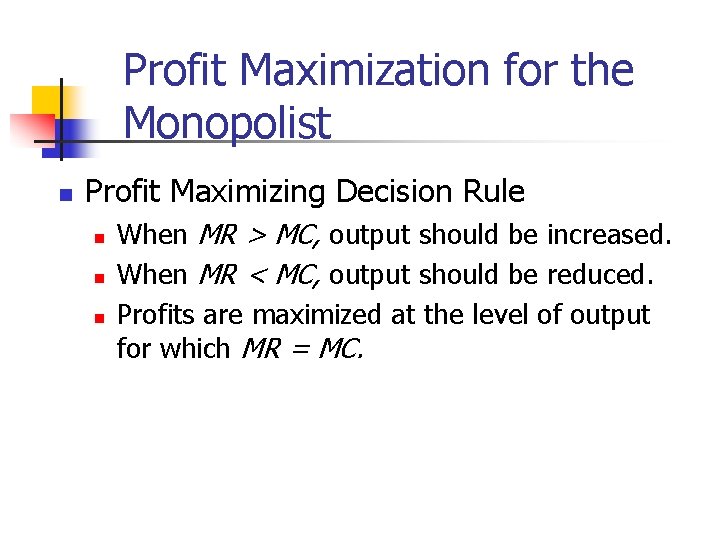 Profit Maximization for the Monopolist

Profit Maximizing Decision Rule

When $MR > MC$, output should be increased.

When $MR < MC$, output should be reduced.

Profits are maximized at the level of output for which $MR = MC$.